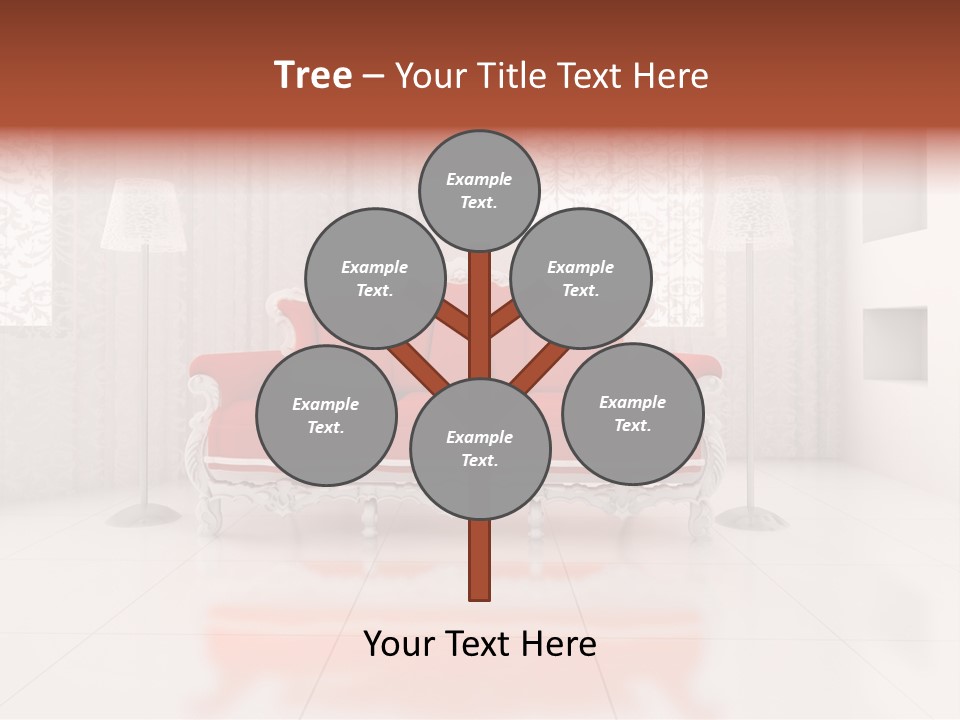 Tree – Your Title Text Here

Example Text.

Example Text.

Example Text.

Example Text.

Example Text.

Example Text.

Your Text Here